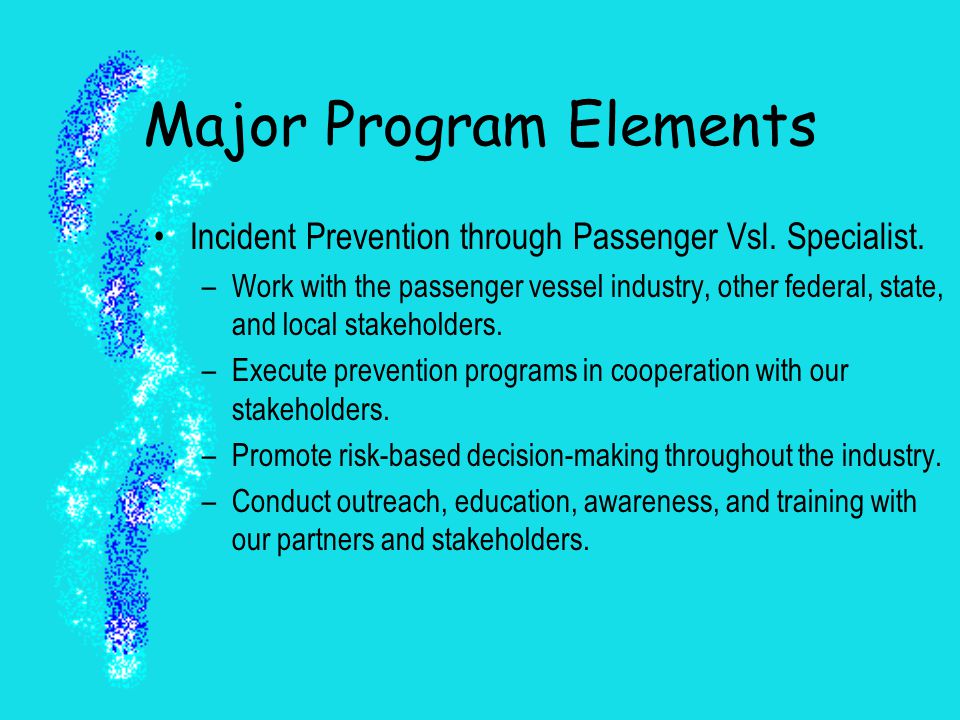 Major Program Elements

• Incident Prevention through Passenger Vsl. Specialist.
– Work with the passenger vessel industry, other federal, state, and local stakeholders.
– Execute prevention programs in cooperation with our stakeholders.
– Promote risk-based decision-making throughout the industry.
– Conduct outreach, education, awareness, and training with our partners and stakeholders.